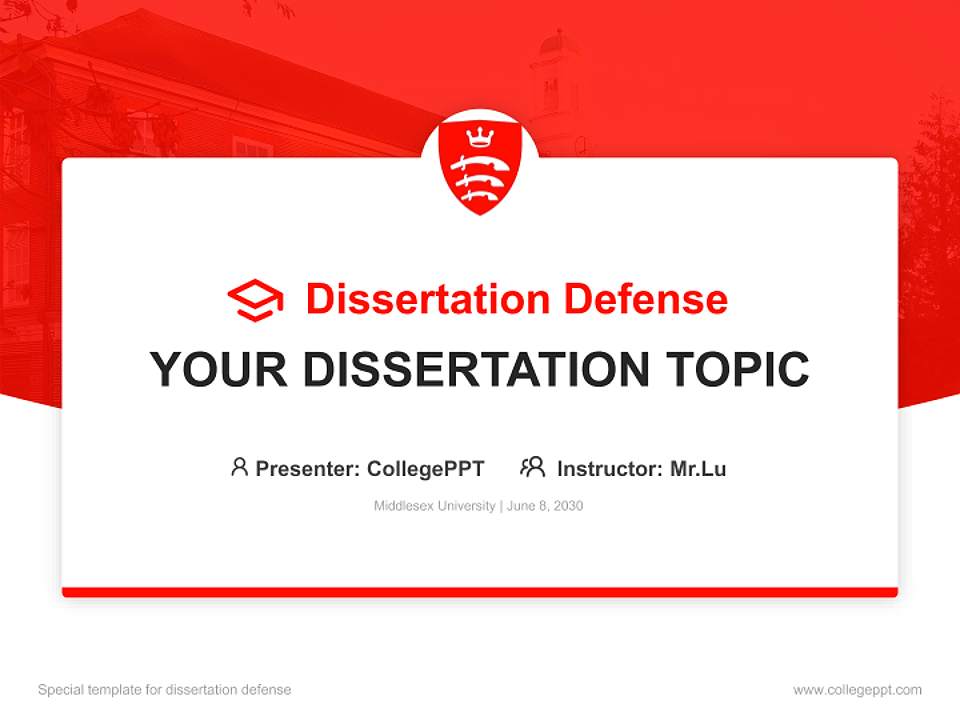 Dissertation Defense

YOUR DISSERTATION TOPIC

Presenter: CollegePPT Instructor: Mr.Lu

Middlesex University | June 8, 2030

Special template for dissertation defense

www.collegeppt.com